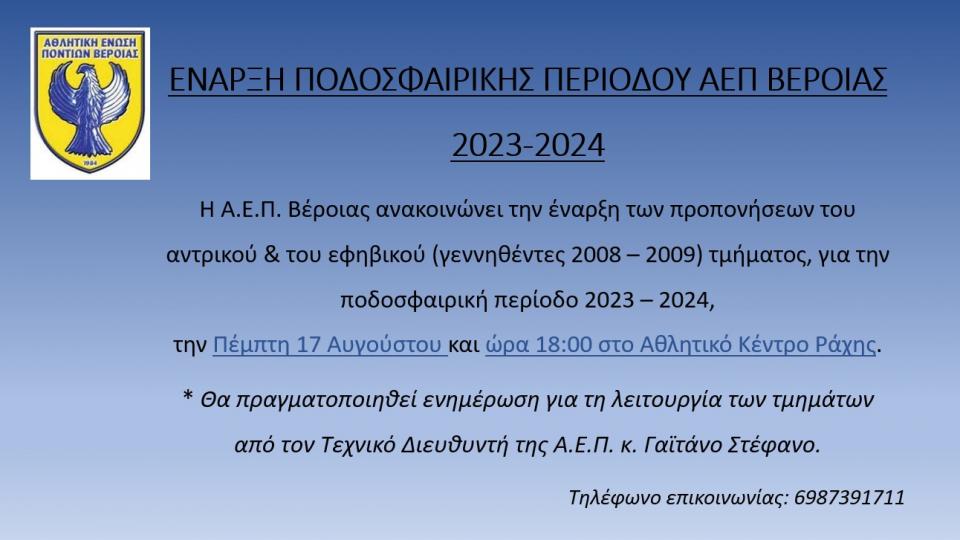 ΑΘΛΗΤΙΚΗ ΕΝΩΣΗ ΠΟΝΤΙΩΝ ΒΕΡΟΙΑΣ
1984

ΕΝΑΡΞΗ ΠΟΔΟΣΦΑΙΡΙΚΗΣ ΠΕΡΙΟΔΟΥ ΑΕΠ ΒΕΡΟΙΑΣ

2023-2024

Η Α.Ε.Π. Βέροιας ανακοινώνει την έναρξη των προπονήσεων του αντρικού & του εφηβικού (γεννηθέντες 2008 – 2009) τμήματος, για την ποδοσφαιρική περίοδο 2023 – 2024,
την Πέμπτη 17 Αυγούστου και ώρα 18:00 στο Αθλητικό Κέντρο Ράχης.

* Θα πραγματοποιηθεί ενημέρωση για τη λειτουργία των τμημάτων από τον Τεχνικό Διευθυντή της Α.Ε.Π. κ. Γαϊτάνο Στέφανο.

Τηλέφωνο επικοινωνίας: 6987391711